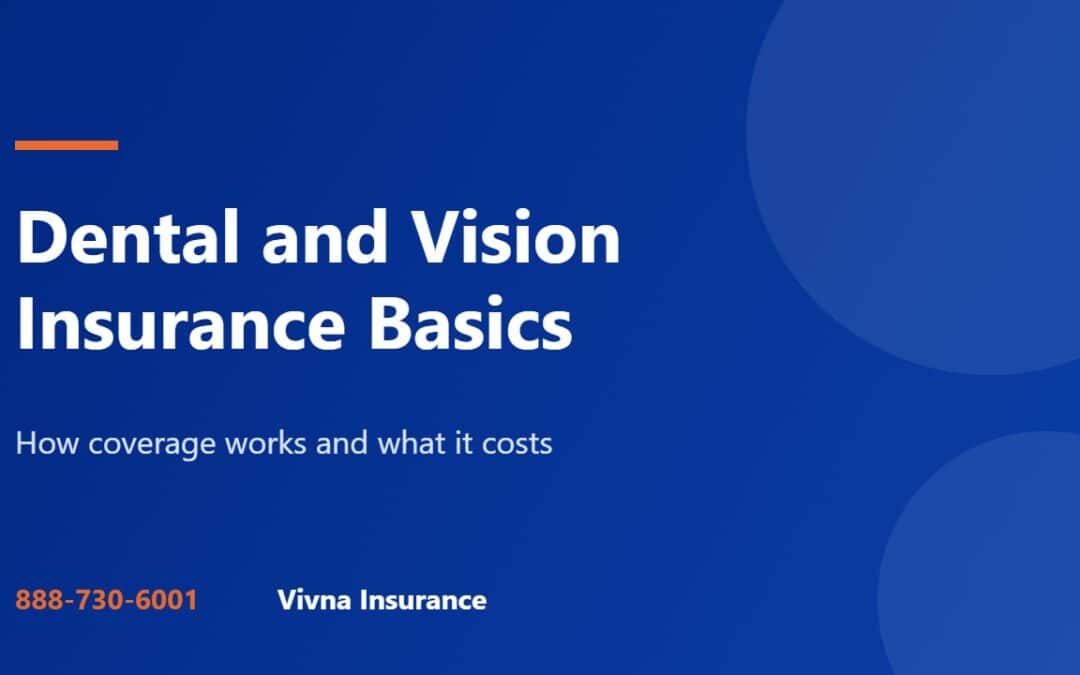 Dental and Vision Insurance Basics

How coverage works and what it costs

888-730-6001 Vivna Insurance